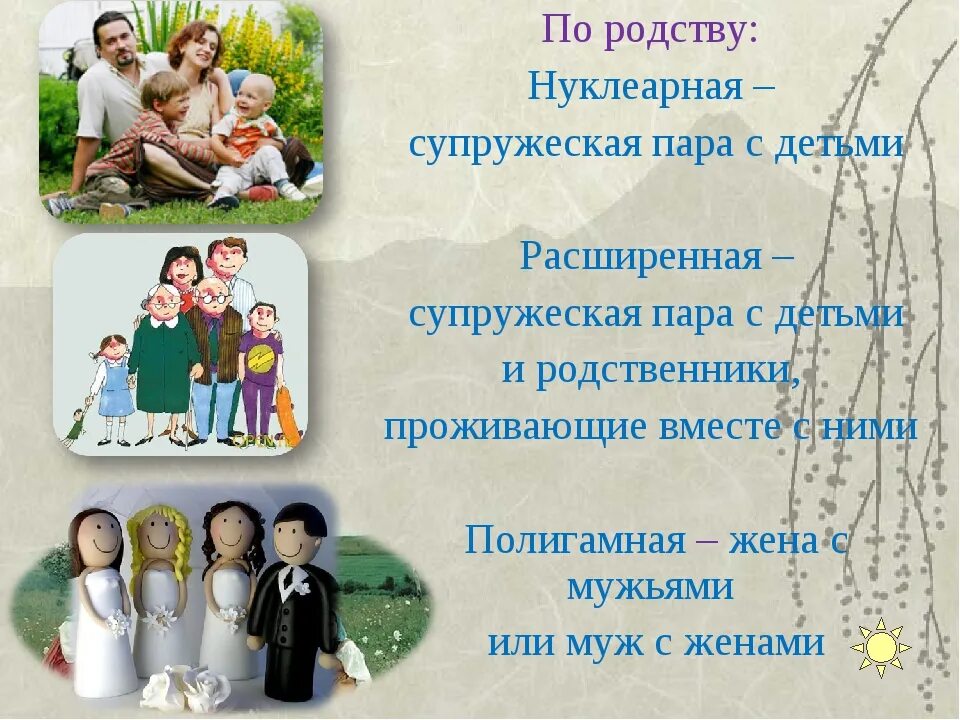 По родству:
Нуклеарная – супружеская пара с детьми

Расширенная – супружеская пара с детьми и родственники, проживающие вместе с ними

Полигамная – жена с мужьями или муж с женами